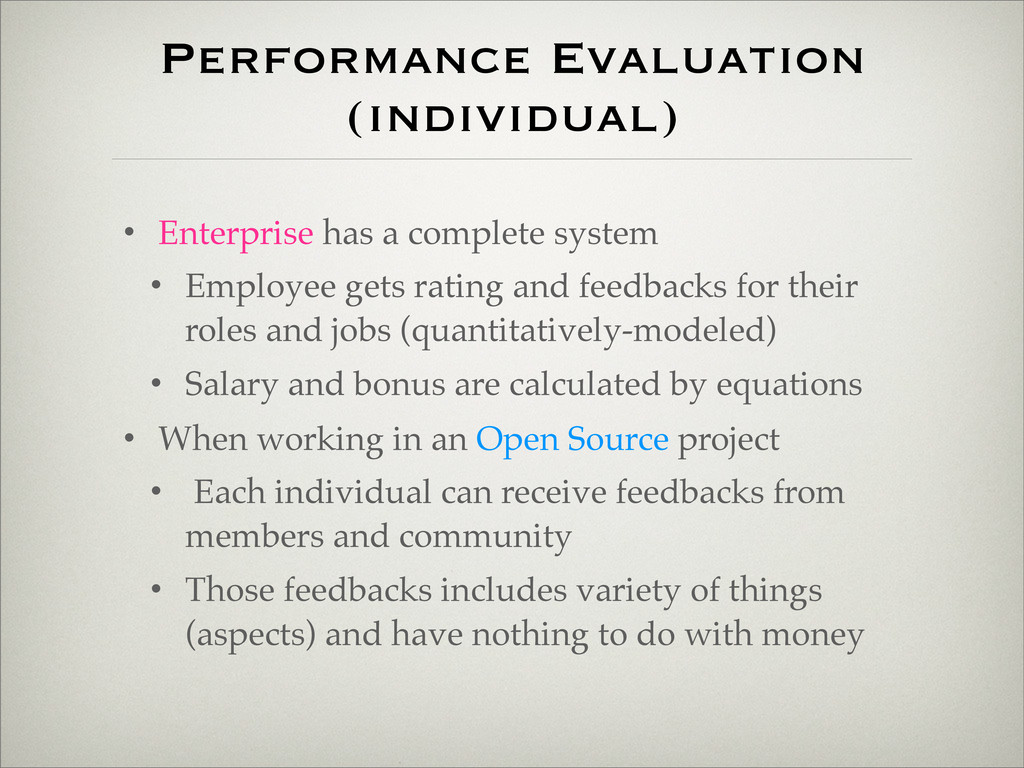 Performance Evaluation (individual)

• Enterprise has a complete system

• Employee gets rating and feedbacks for their roles and jobs (quantitatively-modeled)

• Salary and bonus are calculated by equations

• When working in an Open Source project

• Each individual can receive feedbacks from members and community

• Those feedbacks includes variety of things (aspects) and have nothing to do with money